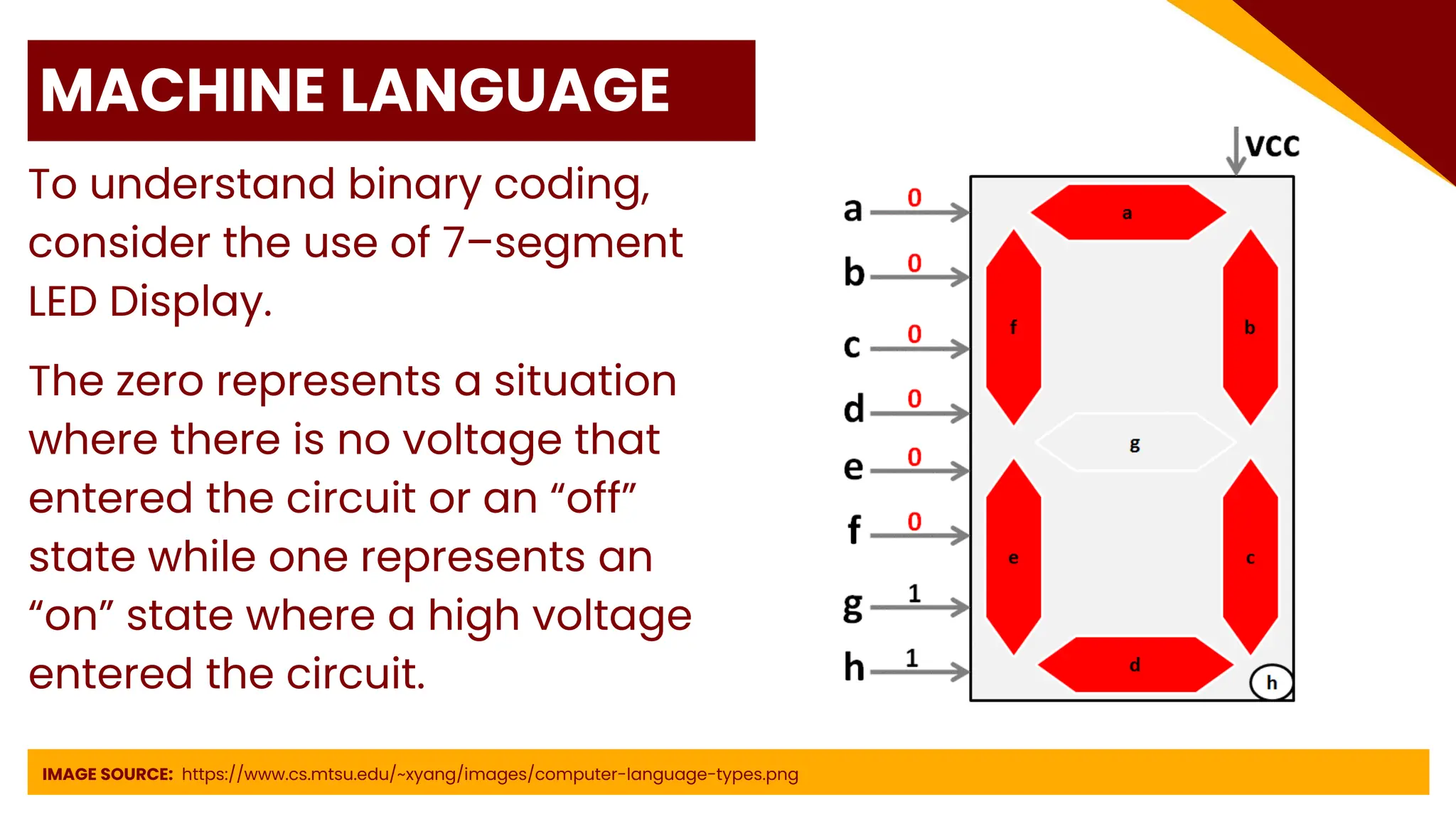 MACHINE LANGUAGE

To understand binary coding, consider the use of 7–segment LED Display.

The zero represents a situation where there is no voltage that entered the circuit or an “off” state while one represents an “on” state where a high voltage entered the circuit.

vcc

a 0
b 0
c 0
d 0
e 0
f 0
g 1
h 1

a
f
b
g
e
c
d
h

IMAGE SOURCE: https://www.cs.mtsu.edu/~xyang/images/computer-language-types.png